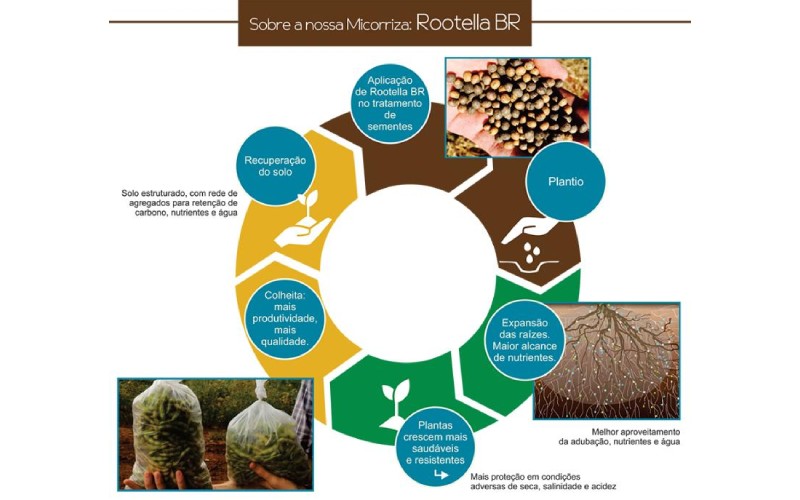 Sobre a nossa Micorriza: Rootella BR

Aplicação de Rootella BR no tratamento de sementes

Plantio

Expansão das raízes. Maior alcance de nutrientes.

Melhor aproveitamento da adubação, nutrientes e água

Plantas crescem mais saudáveis e resistentes

Mais proteção em condições adversas de seca, salinidade e acidez

Colheita: mais produtividade, mais qualidade.

Recuperação do solo

Solo estruturado, com rede de agregados para retenção de carbono, nutrientes e água